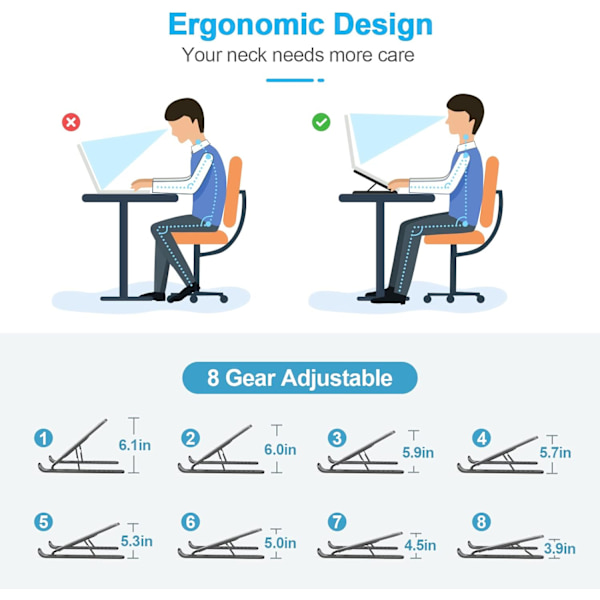 Ergonomic Design
Your neck needs more care

8 Gear Adjustable

1 6.1in
2 6.0in
3 5.9in
4 5.7in
5 5.3in
6 5.0in
7 4.5in
8 3.9in